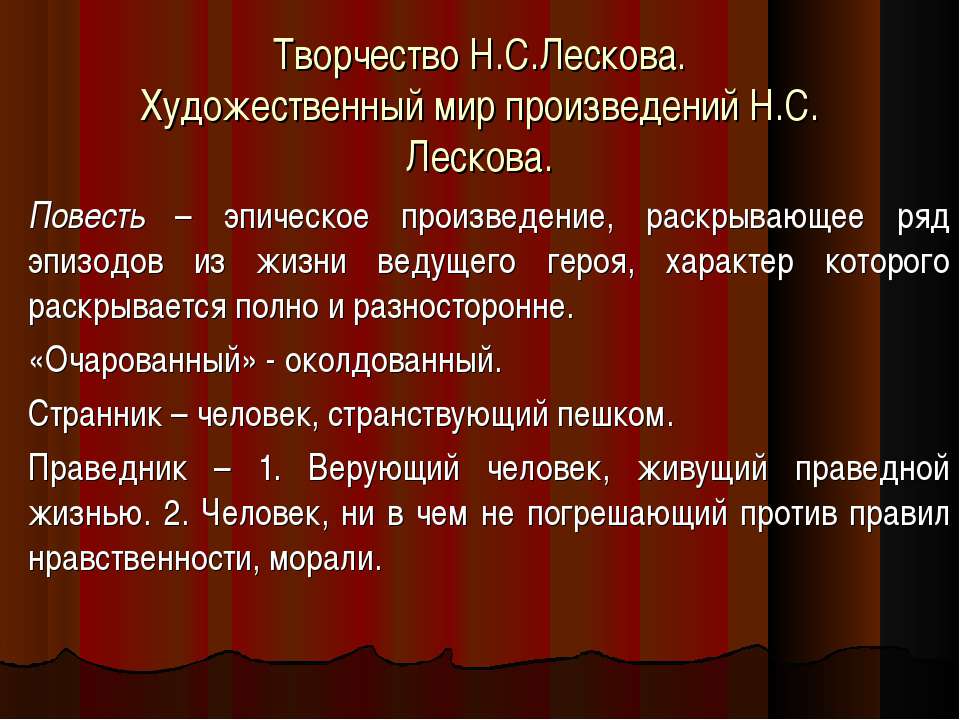 Творчество Н.С.Лескова.
Художественный мир произведений Н.С. Лескова.

Повесть – эпическое произведение, раскрывающее ряд эпизодов из жизни ведущего героя, характер которого раскрывается полно и разносторонне.

«Очарованный» - околдованный.

Странник – человек, странствующий пешком.

Праведник – 1. Верующий человек, живущий праведной жизнью. 2. Человек, ни в чем не погрешающий против правил нравственности, морали.